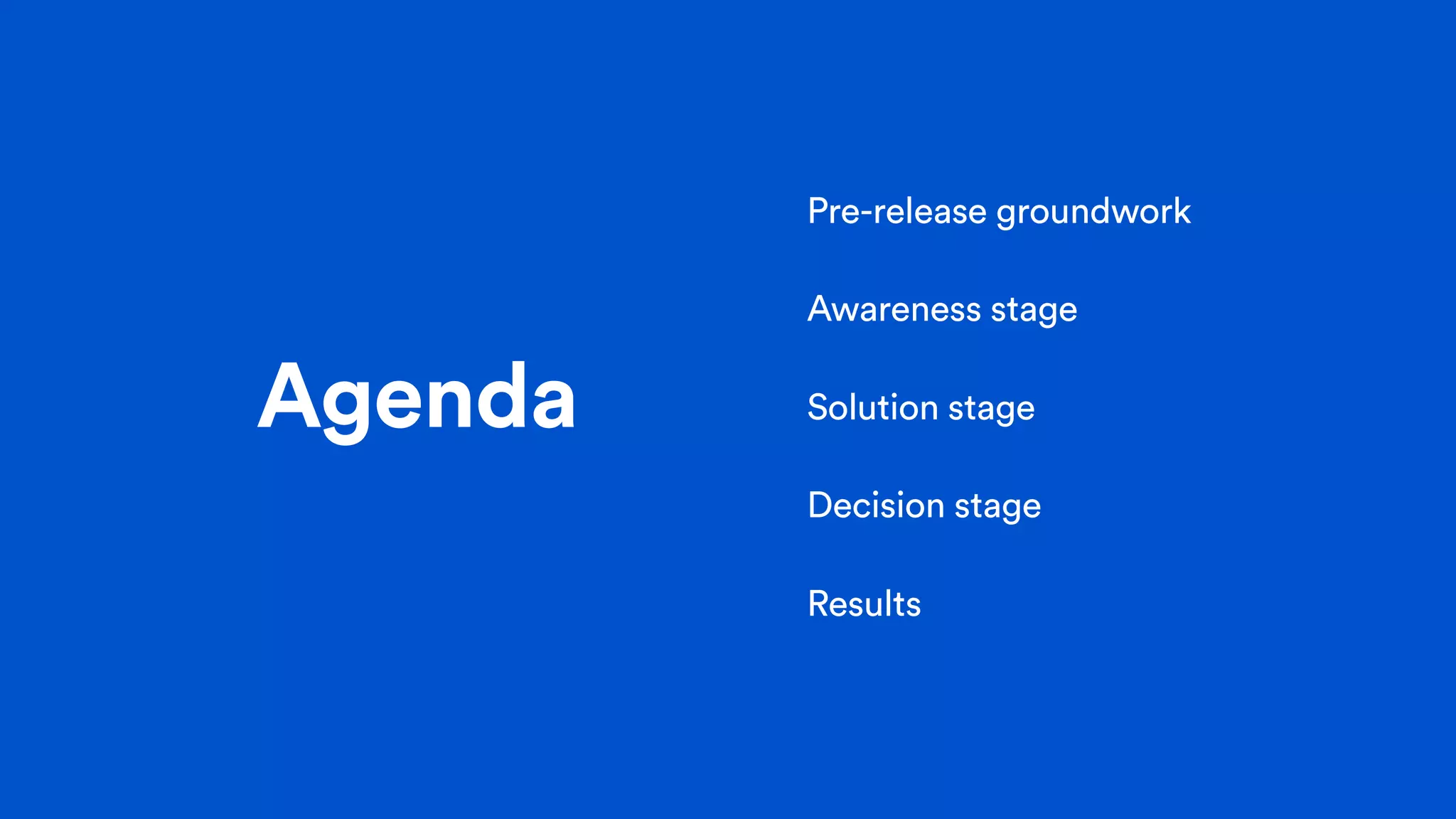 Agenda

Pre-release groundwork

Awareness stage

Solution stage

Decision stage

Results